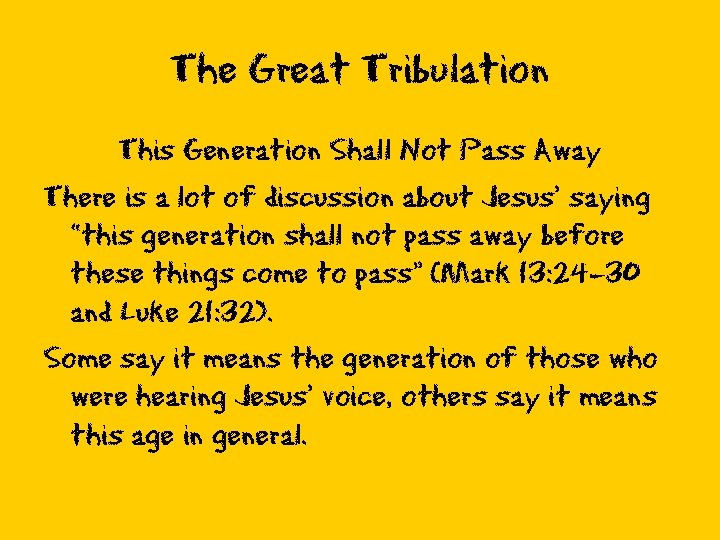 The Great Tribulation

This Generation Shall Not Pass Away

There is a lot of discussion about Jesus' saying "this generation shall not pass away before these things come to pass" (Mark 13:24-30 and Luke 21:32).

Some say it means the generation of those who were hearing Jesus' voice, others say it means this age in general.